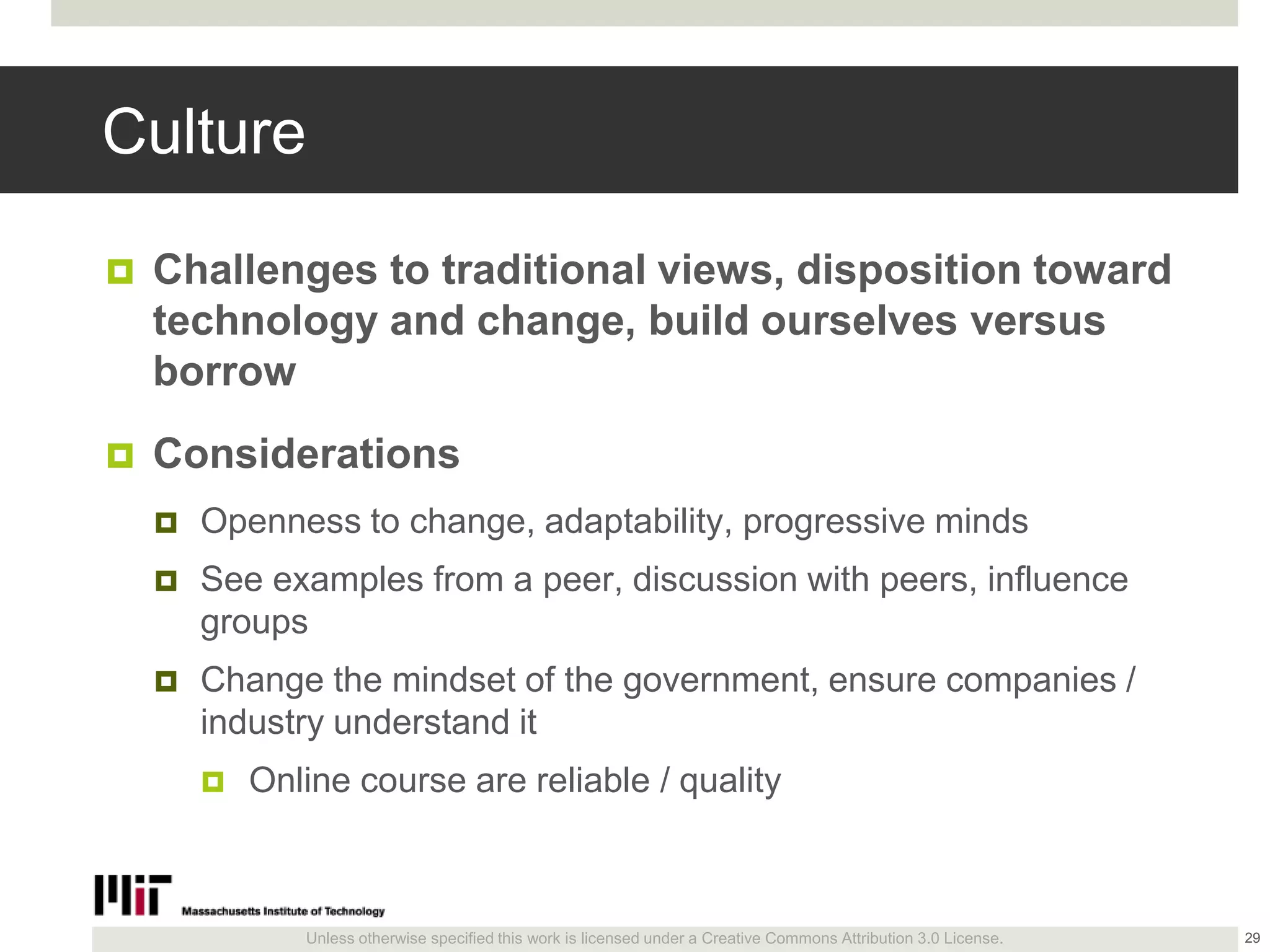 Culture

Challenges to traditional views, disposition toward technology and change, build ourselves versus borrow

Considerations

Openness to change, adaptability, progressive minds

See examples from a peer, discussion with peers, influence groups

Change the mindset of the government, ensure companies / industry understand it

Online course are reliable / quality

MIT Massachusetts Institute of Technology

Unless otherwise specified this work is licensed under a Creative Commons Attribution 3.0 License.

29